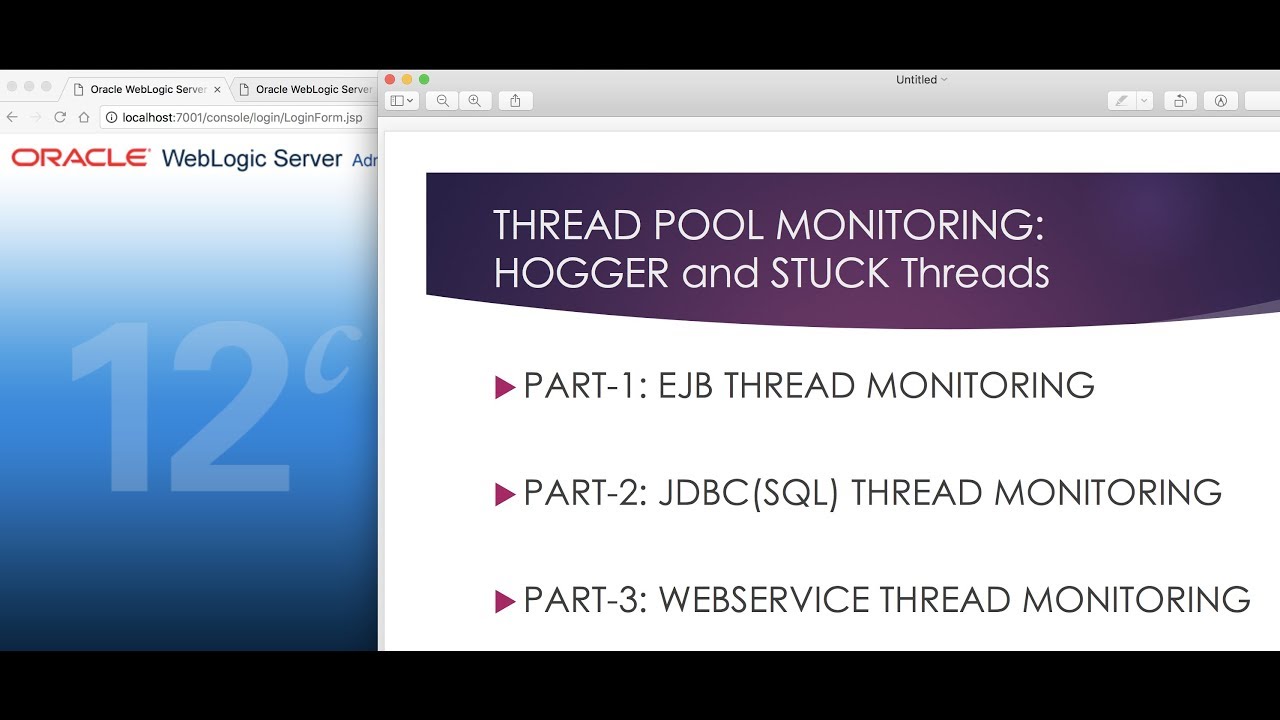 Oracle WebLogic Server ×
Oracle WebLogic Server
localhost:7001/console/login/LoginForm.jsp
ORACLE WebLogic Server Adr
12c

Untitled

THREAD POOL MONITORING: HOGGER and STUCK Threads

PART-1: EJB THREAD MONITORING

PART-2: JDBC(SQL) THREAD MONITORING

PART-3: WEBSERVICE THREAD MONITORING